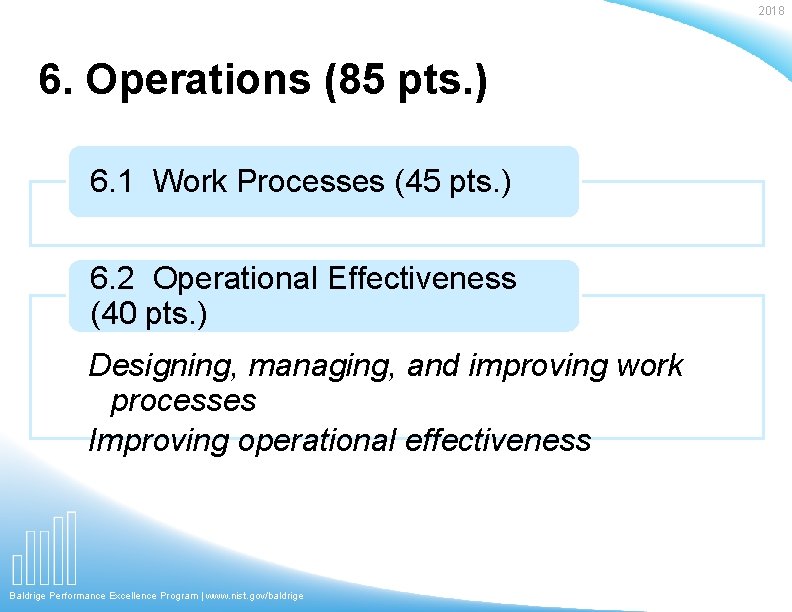 2018

6. Operations (85 pts.)

6.1 Work Processes (45 pts.)

6.2 Operational Effectiveness (40 pts.)

Designing, managing, and improving work processes

Improving operational effectiveness

Baldrige Performance Excellence Program | www.nist.gov/baldrige